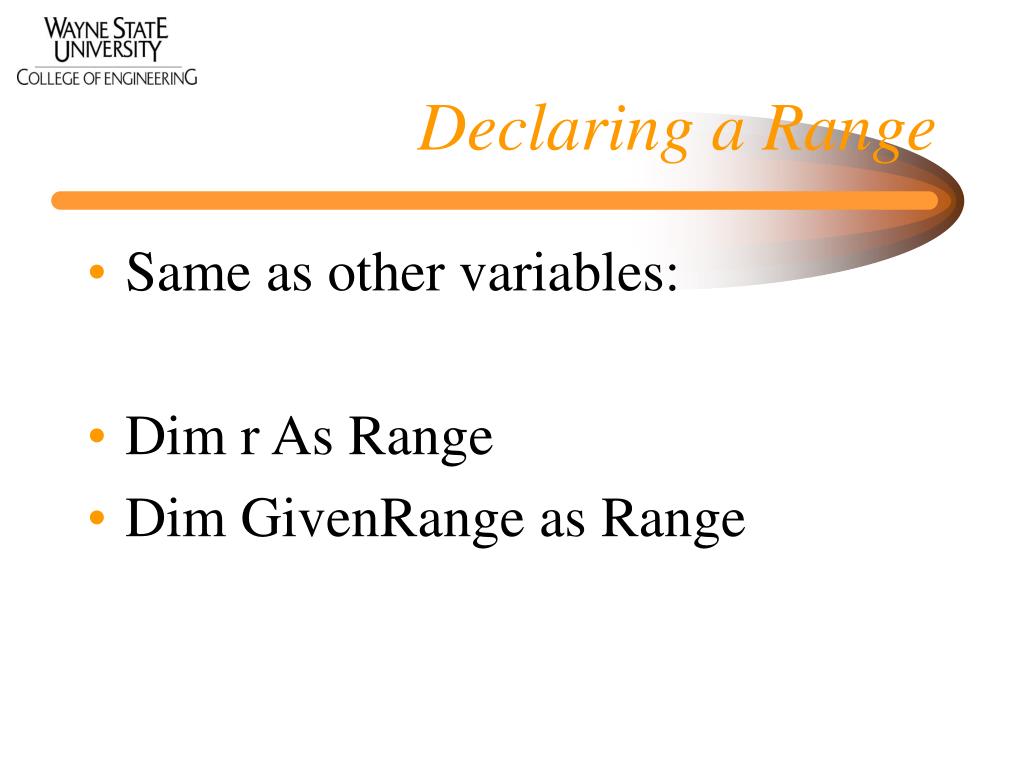 WAYNE STATE
UNIVERSITY
COLLEGE OF ENGINEERING

Declaring a Range

• Same as other variables:

• Dim r As Range
• Dim GivenRange as Range